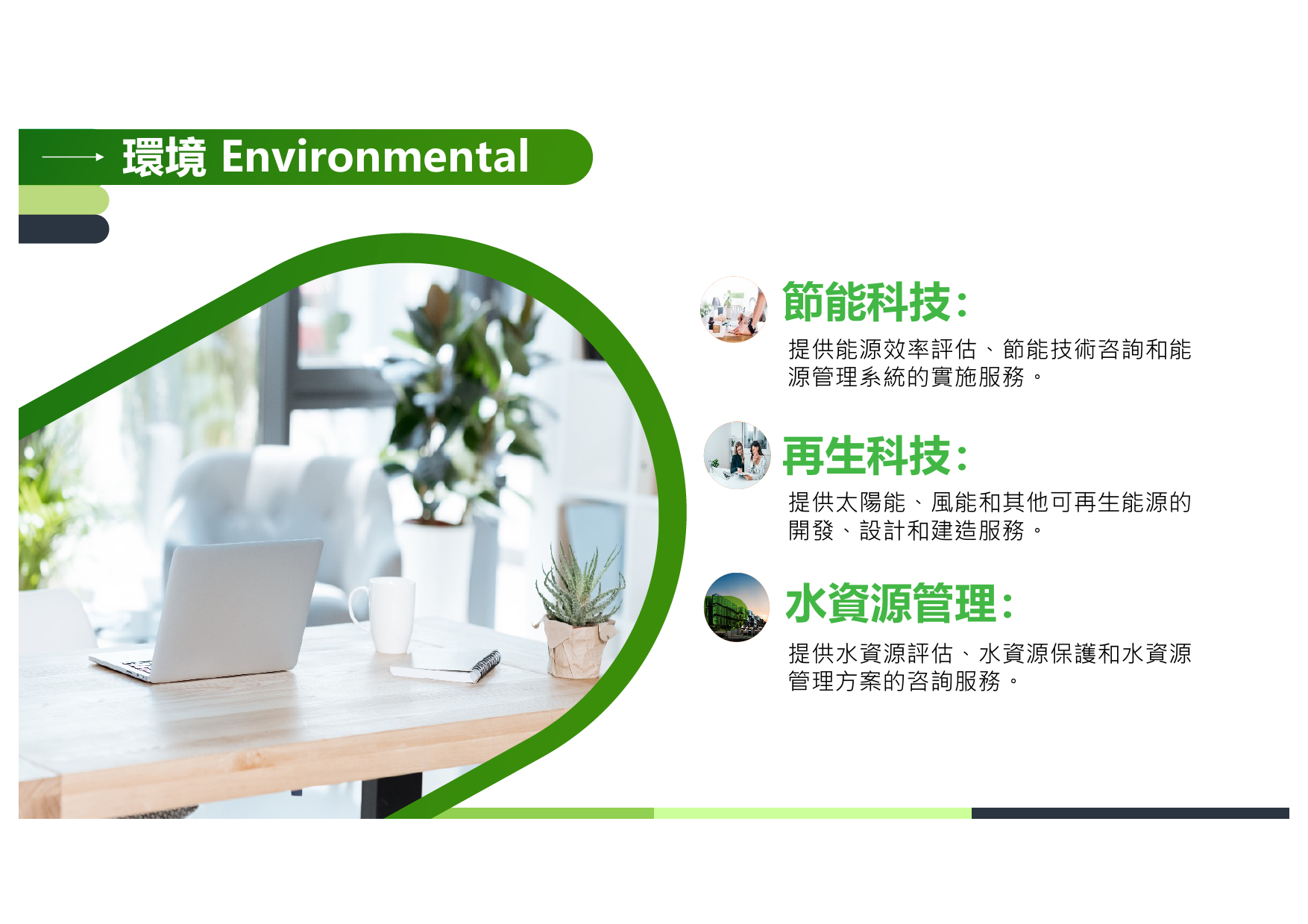 環境 Environmental

節能科技:

提供能源效率評估、節能技術咨詢和能源管理系統的實施服務。

再生科技:

提供太陽能、風能和其他可再生能源的開發、設計和建造服務。

水資源管理:

提供水資源評估、水資源保護和水資源管理方案的咨詢服務。